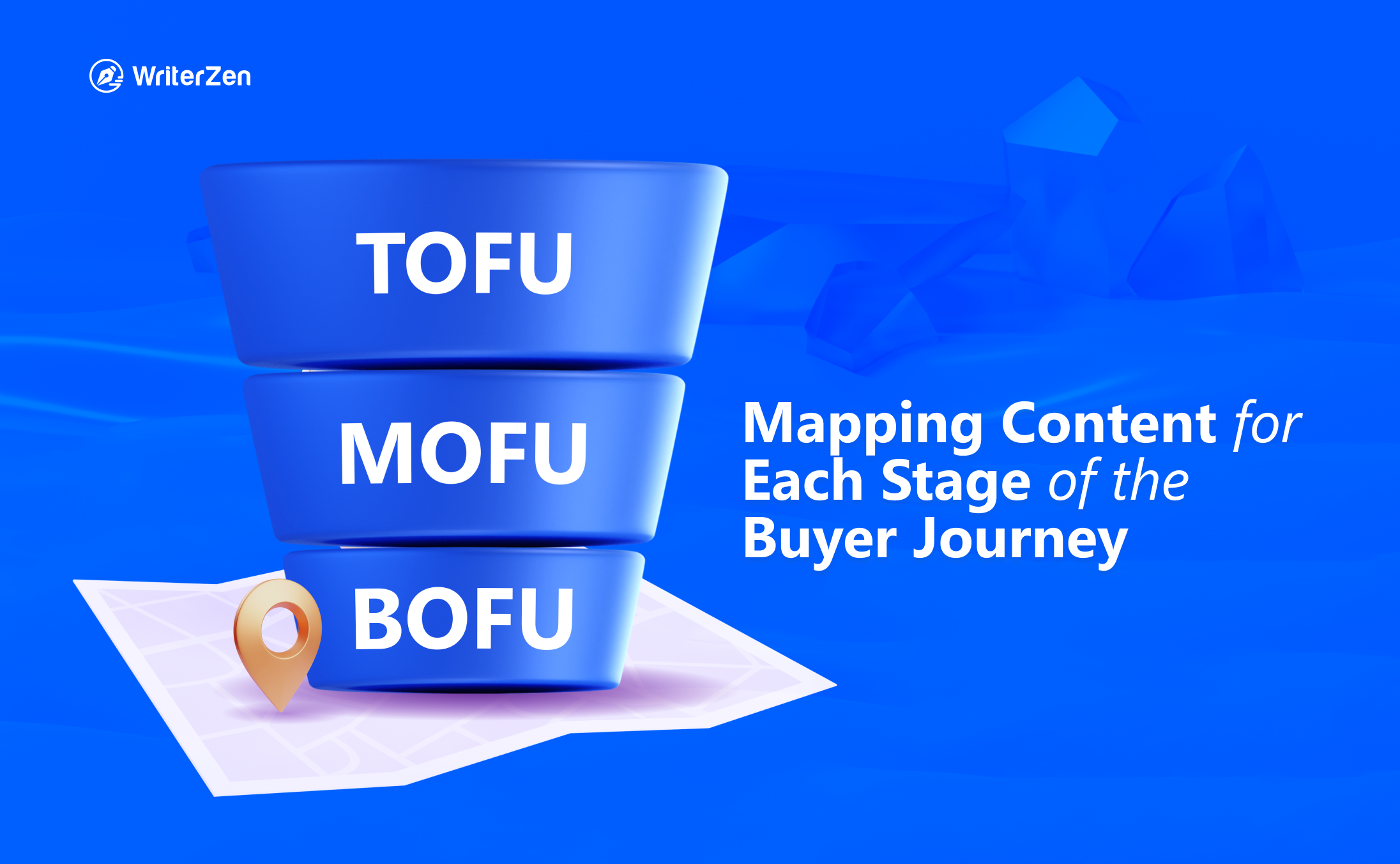 WriterZen

TOFU

MOFU

BOFU

Mapping Content for Each Stage of the Buyer Journey